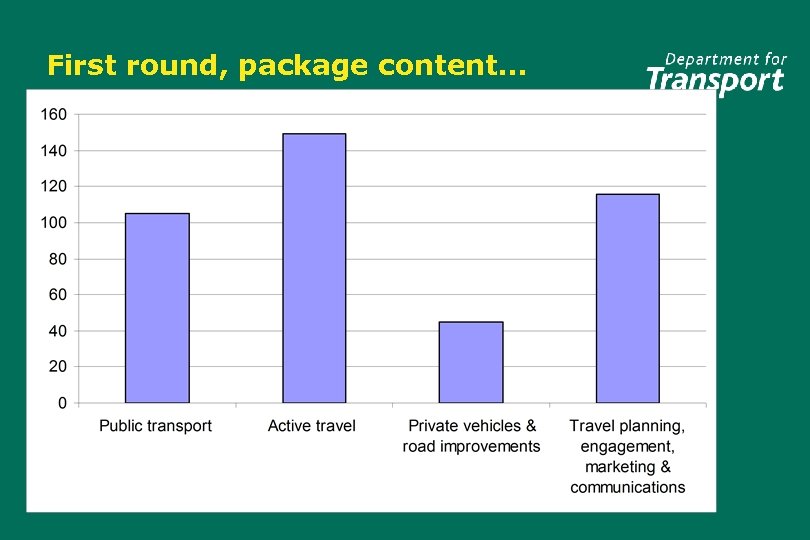 First round, package content…

Department for
Transport

160
140
120
100
80
60
40
20
0

Public transport
Active travel
Private vehicles & road improvements
Travel planning, engagement, marketing & communications